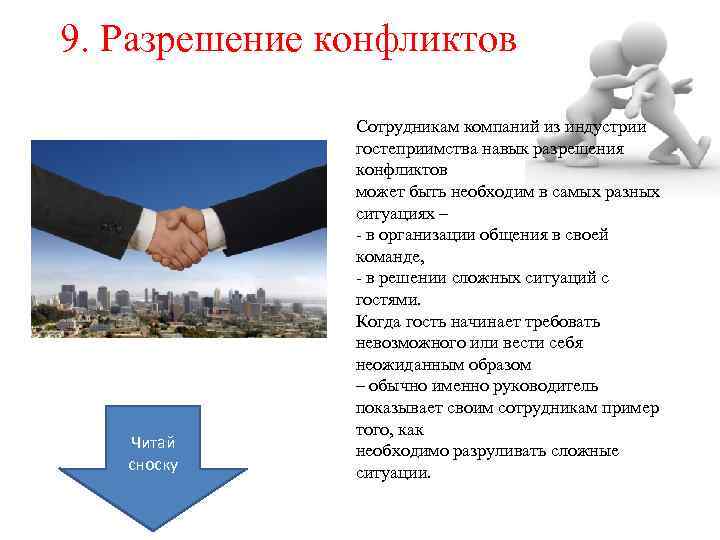 9. Разрешение конфликтов

Сотрудникам компаний из индустрии гостеприимства навык разрешения конфликтов
может быть необходим в самых разных ситуациях –
- в организации общения в своей команде,
- в решении сложных ситуаций с гостями.
Когда гость начинает требовать невозможного или вести себя неожиданным образом
– обычно именно руководитель показывает своим сотрудникам пример того, как
необходимо разруливать сложные ситуации.

Читай сноску